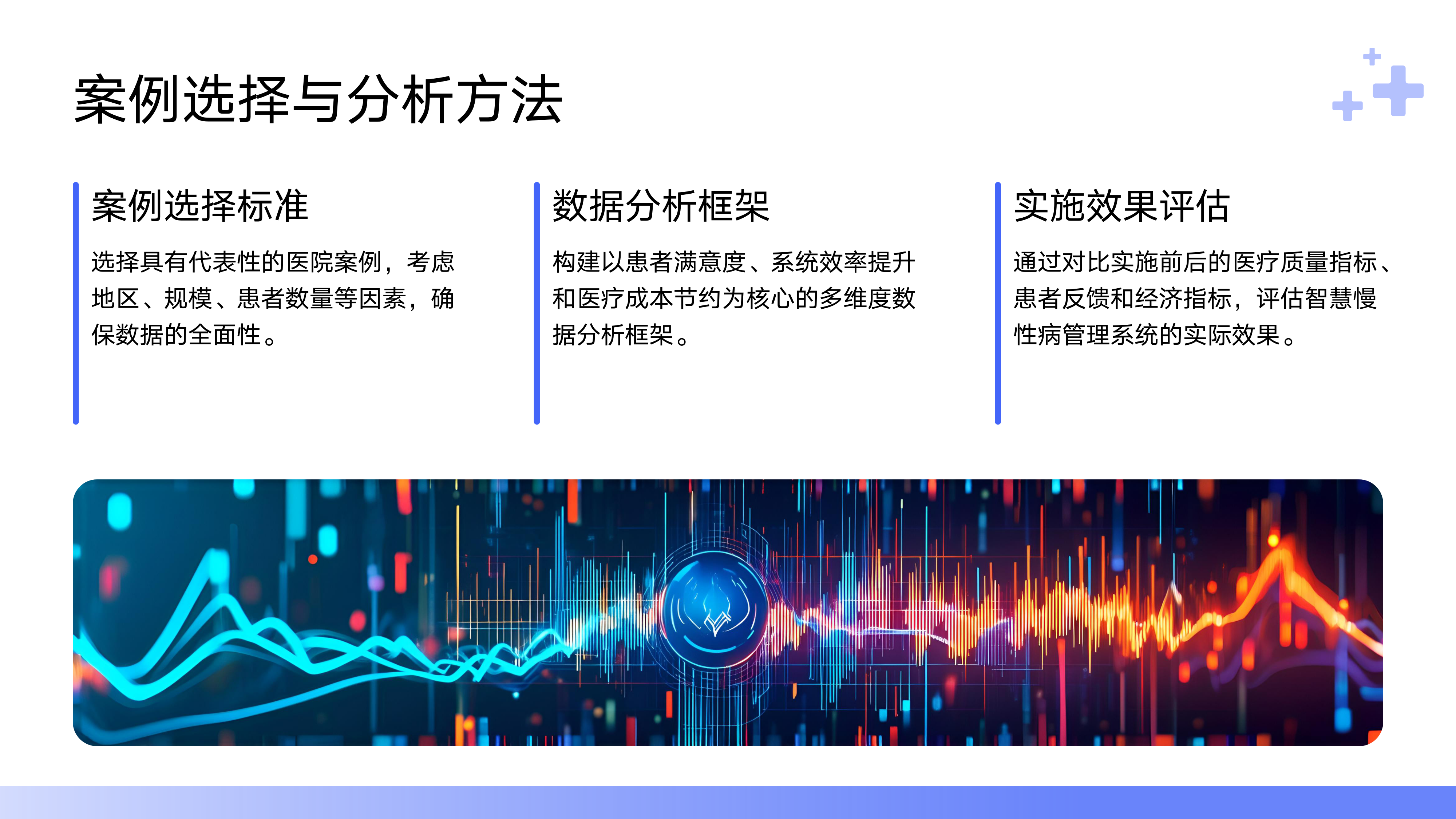 案例选择与分析方法

案例选择标准

选择具有代表性的医院案例，考虑地区、规模、患者数量等因素，确保数据的全面性。

数据分析框架

构建以患者满意度、系统效率提升和医疗成本节约为核心的多维度数据分析框架。

实施效果评估

通过对比实施前后的医疗质量指标、患者反馈和经济指标，评估智慧慢性病管理系统的实际效果。